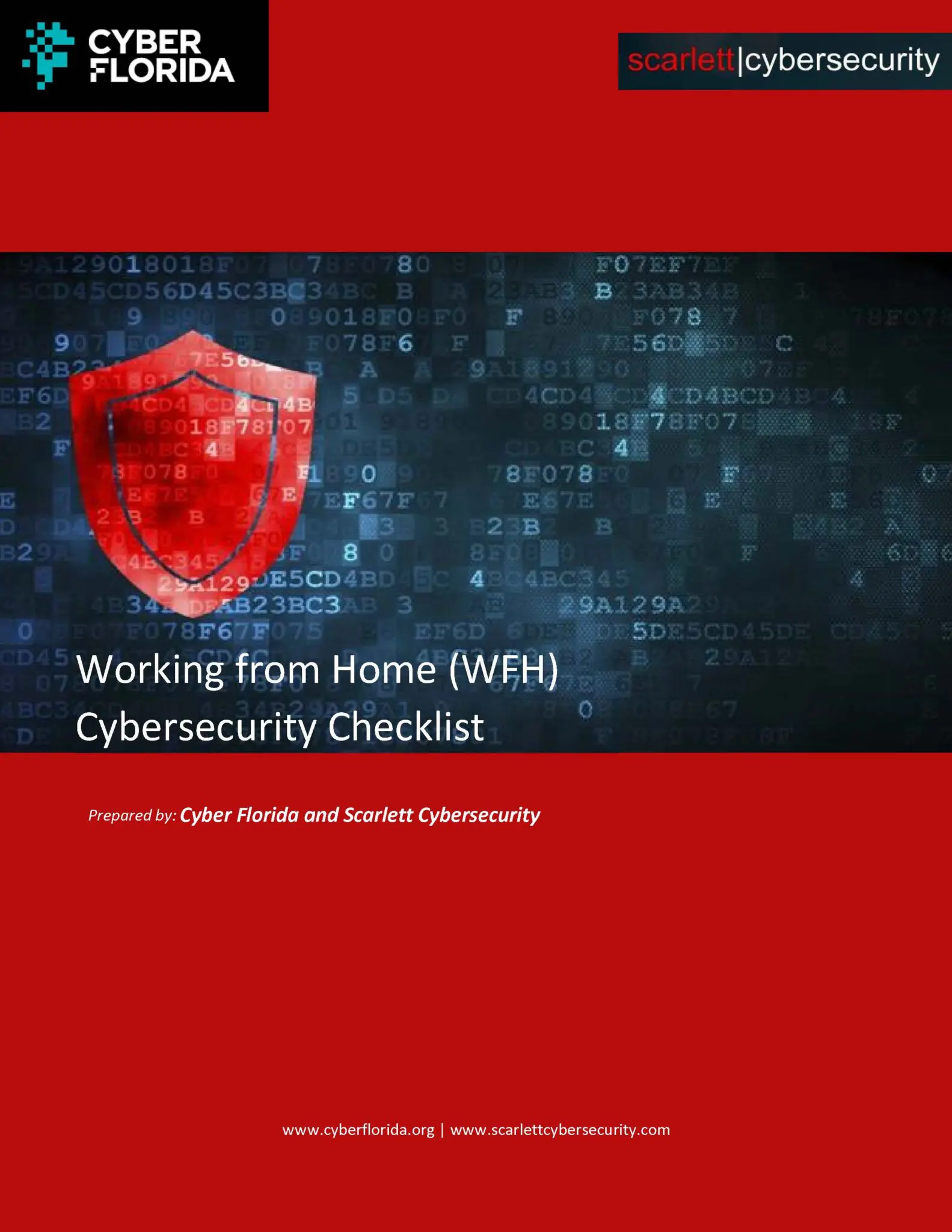 CYBER FLORIDA

scarlett|cybersecurity

Working from Home (WFH) Cybersecurity Checklist

Prepared by: Cyber Florida and Scarlett Cybersecurity

www.cyberflorida.org | www.scarlettcybersecurity.com